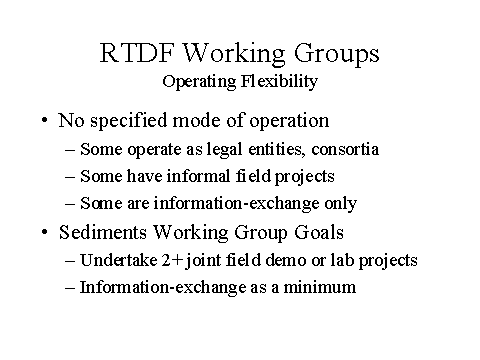 RTDF Working Groups
Operating Flexibility

• No specified mode of operation
– Some operate as legal entities, consortia
– Some have informal field projects
– Some are information-exchange only

• Sediments Working Group Goals
– Undertake 2+ joint field demo or lab projects
– Information-exchange as a minimum